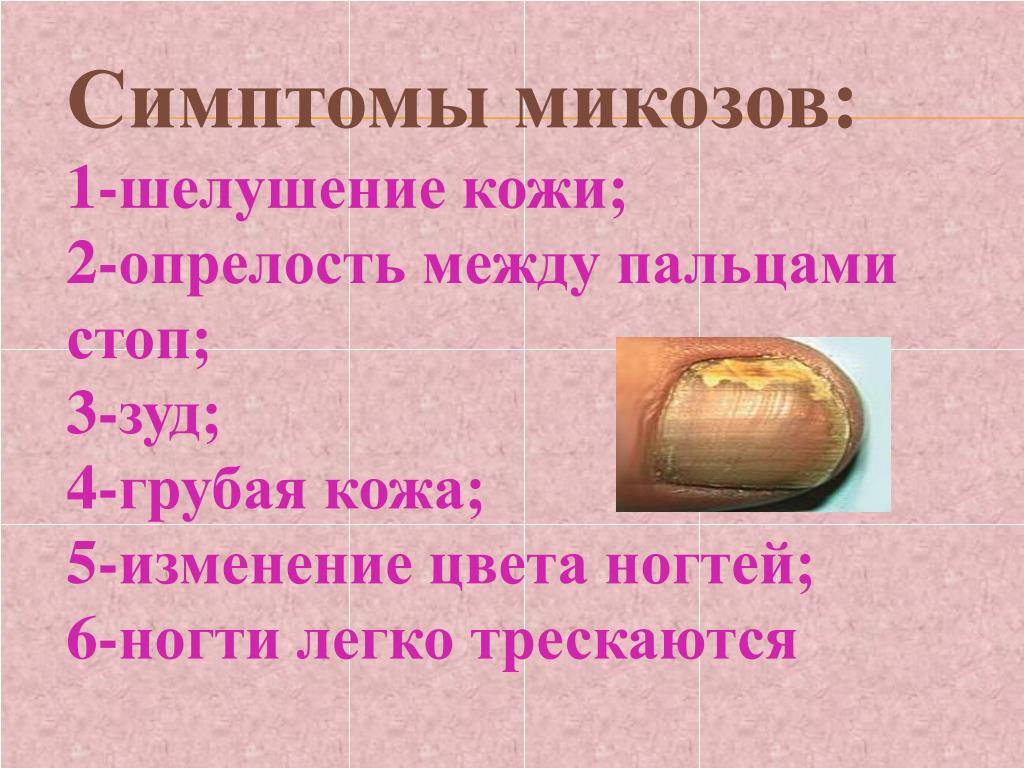 Симптомы микозов:
1-шелушение кожи;
2-опрелость между пальцами стоп;
3-зуд;
4-грубая кожа;
5-изменение цвета ногтей;
6-ногти легко трескаются